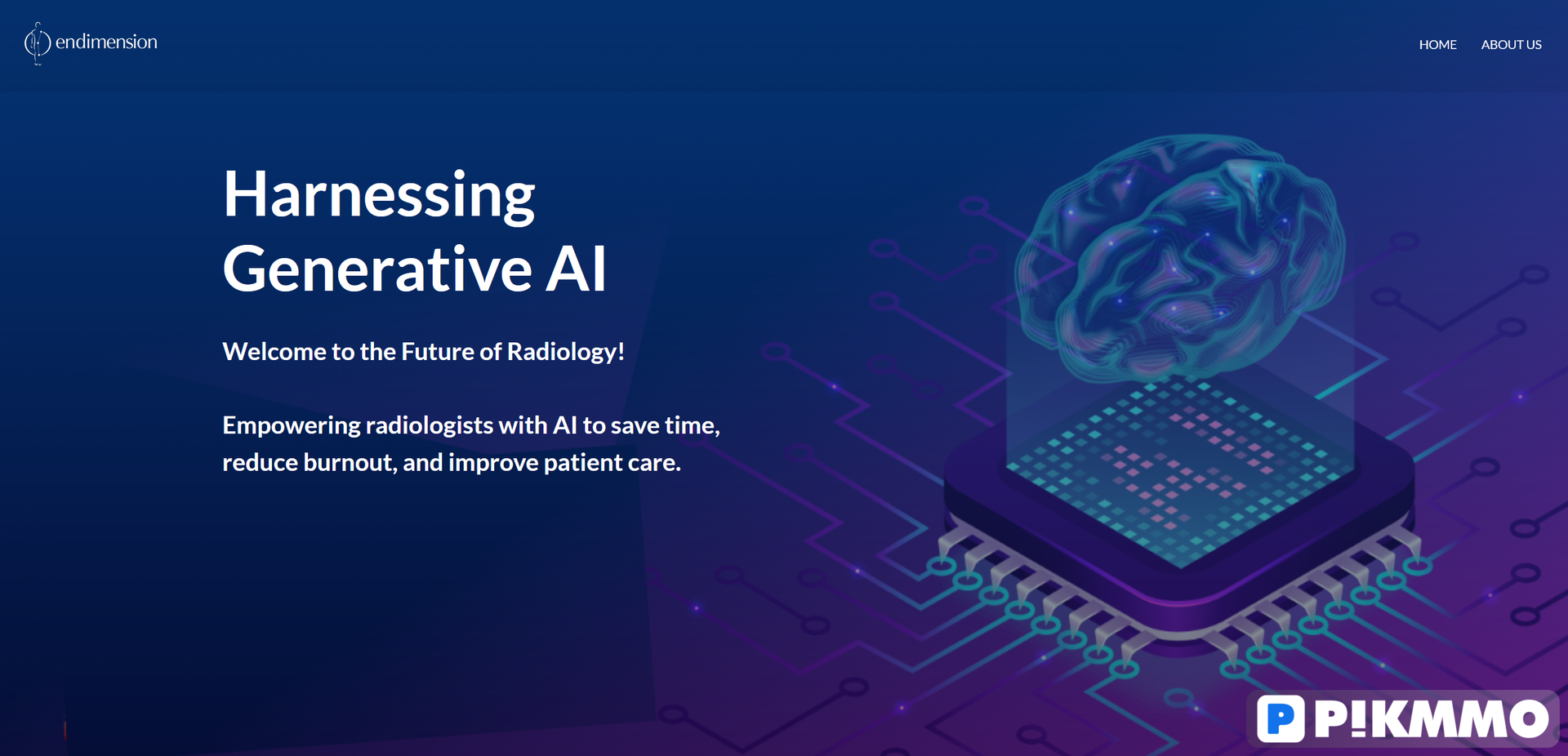 endimension

HOME ABOUT US

Harnessing Generative AI

Welcome to the Future of Radiology!

Empowering radiologists with AI to save time, reduce burnout, and improve patient care.

P P!KMMO